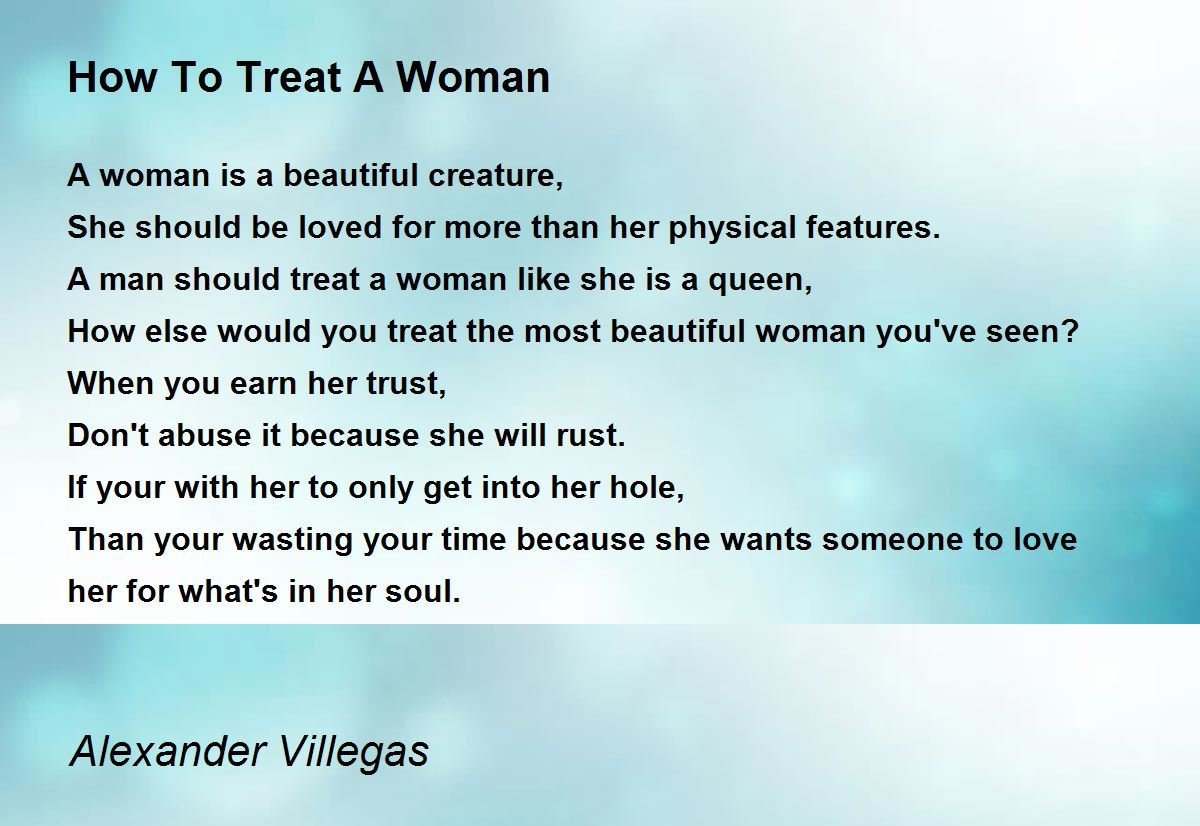 How To Treat A Woman

A woman is a beautiful creature,
She should be loved for more than her physical features.
A man should treat a woman like she is a queen,
How else would you treat the most beautiful woman you've seen?
When you earn her trust,
Don't abuse it because she will rust.
If your with her to only get into her hole,
Than your wasting your time because she wants someone to love her for what's in her soul.

Alexander Villegas